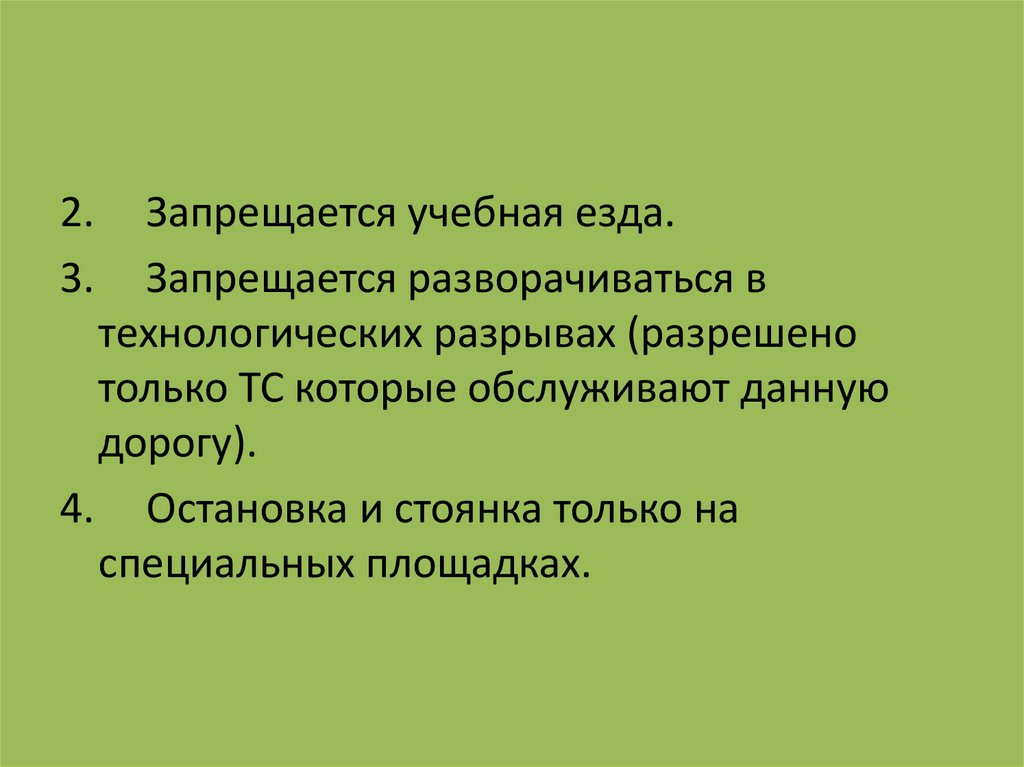 2. Запрещается учебная езда.

3. Запрещается разворачиваться в технологических разрывах (разрешено только ТС которые обслуживают данную дорогу).

4. Остановка и стоянка только на специальных площадках.